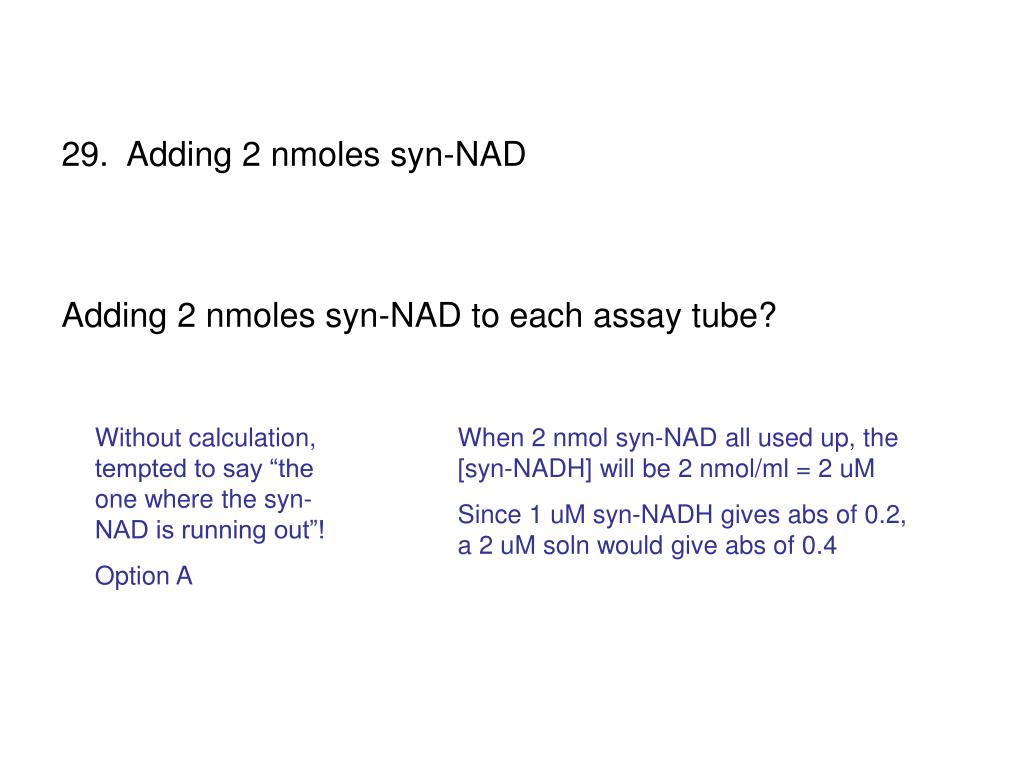 29. Adding 2 nmoles syn-NAD

Adding 2 nmoles syn-NAD to each assay tube?

Without calculation, tempted to say “the one where the syn-NAD is running out”!

Option A

When 2 nmol syn-NAD all used up, the [syn-NADH] will be 2 nmol/ml = 2 uM

Since 1 uM syn-NADH gives abs of 0.2, a 2 uM soln would give abs of 0.4